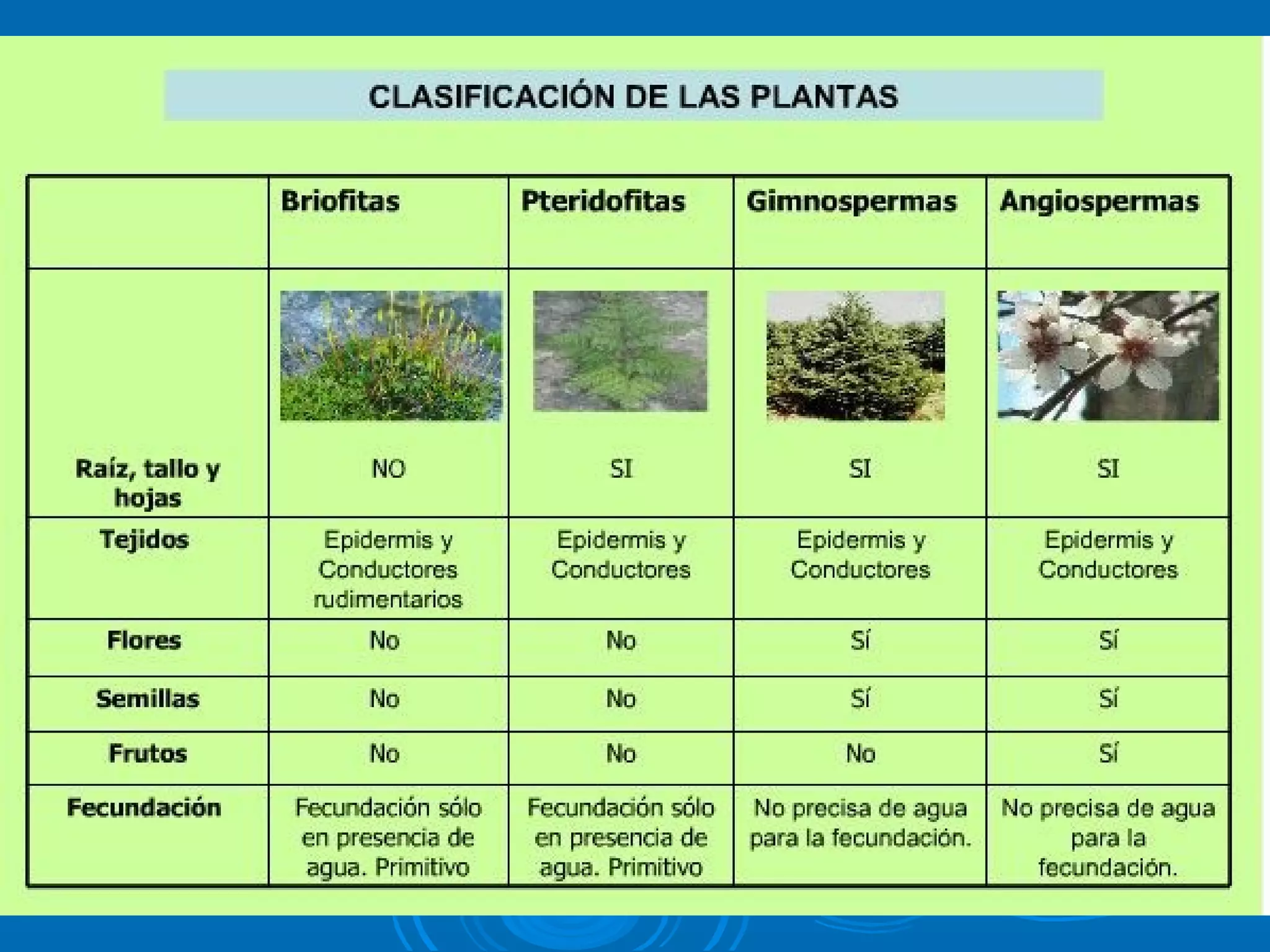 CLASIFICACIÓN DE LAS PLANTAS

| | Briofitas | Pteridofitas | Gimnospermas | Angiospermas |
|---|---|---|---|---|
| Raíz, tallo y hojas | NO | SI | SI | SI |
| Tejidos | Epidermis y Conductores rudimentarios | Epidermis y Conductores | Epidermis y Conductores | Epidermis y Conductores |
| Flores | No | No | Sí | Sí |
| Semillas | No | No | Sí | Sí |
| Frutos | No | No | No | Sí |
| Fecundación | Fecundación sólo en presencia de agua. Primitivo | Fecundación sólo en presencia de agua. Primitivo | No precisa de agua para la fecundación. | No precisa de agua para la fecundación. |